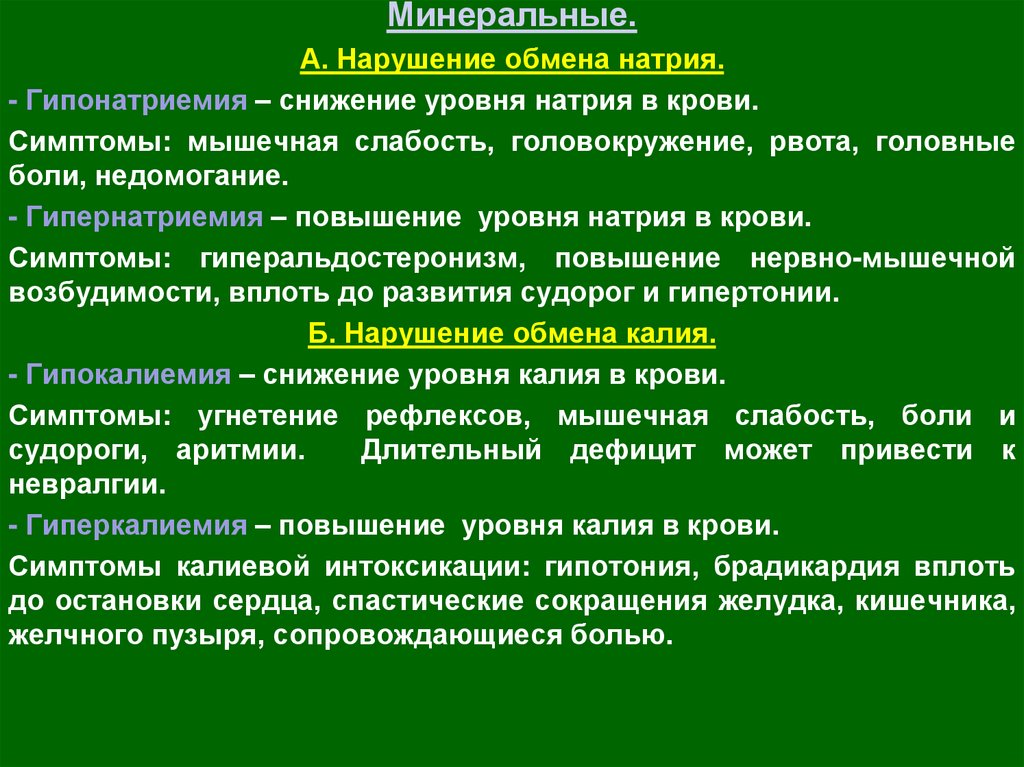 Минеральные.

А. Нарушение обмена натрия.

- Гипонатриемия – снижение уровня натрия в крови.

Симптомы: мышечная слабость, головокружение, рвота, головные боли, недомогание.

- Гипернатриемия – повышение уровня натрия в крови.

Симптомы: гиперальдостеронизм, повышение нервно-мышечной возбудимости, вплоть до развития судорог и гипертонии.

Б. Нарушение обмена калия.

- Гипокалиемия – снижение уровня калия в крови.

Симптомы: угнетение рефлексов, мышечная слабость, боли и судороги, аритмии. Длительный дефицит может привести к невралгии.

- Гиперкалиемия – повышение уровня калия в крови.

Симптомы калиевой интоксикации: гипотония, брадикардия вплоть до остановки сердца, спастические сокращения желудка, кишечника, желчного пузыря, сопровождающиеся болью.